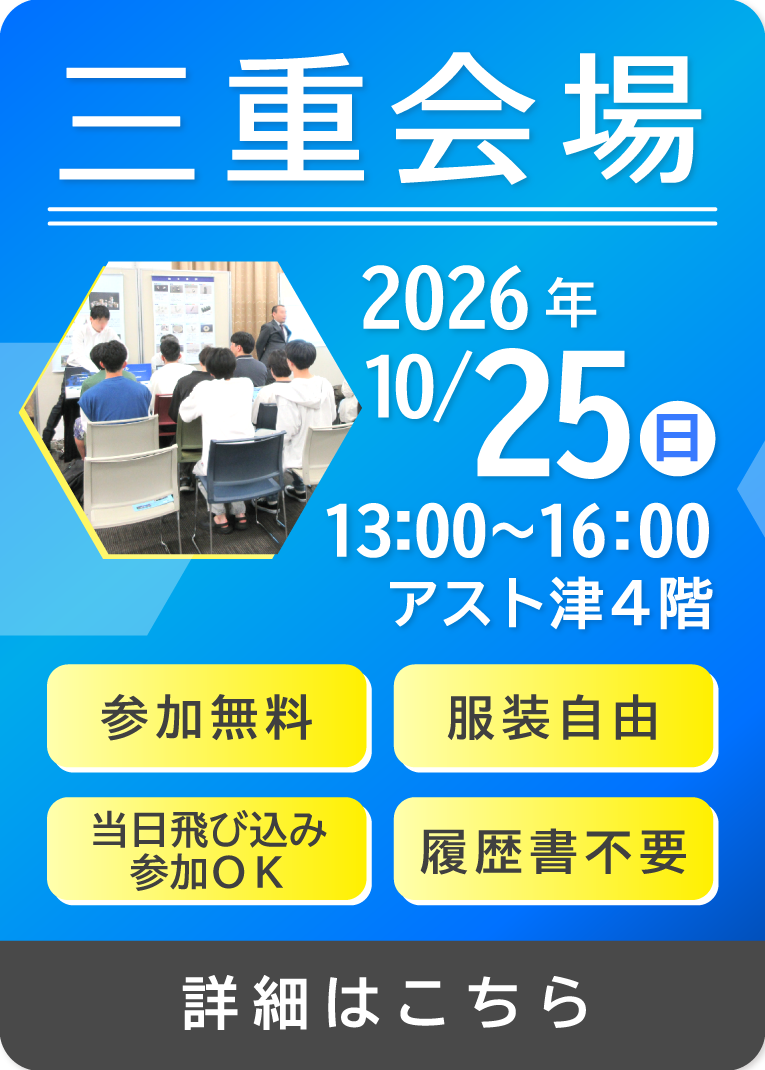 三重会場

2026年
10/25日
13:00~16:00
アスト津4階

参加無料

服装自由

当日飛び込み
参加OK

履歴書不要

詳細はこちら